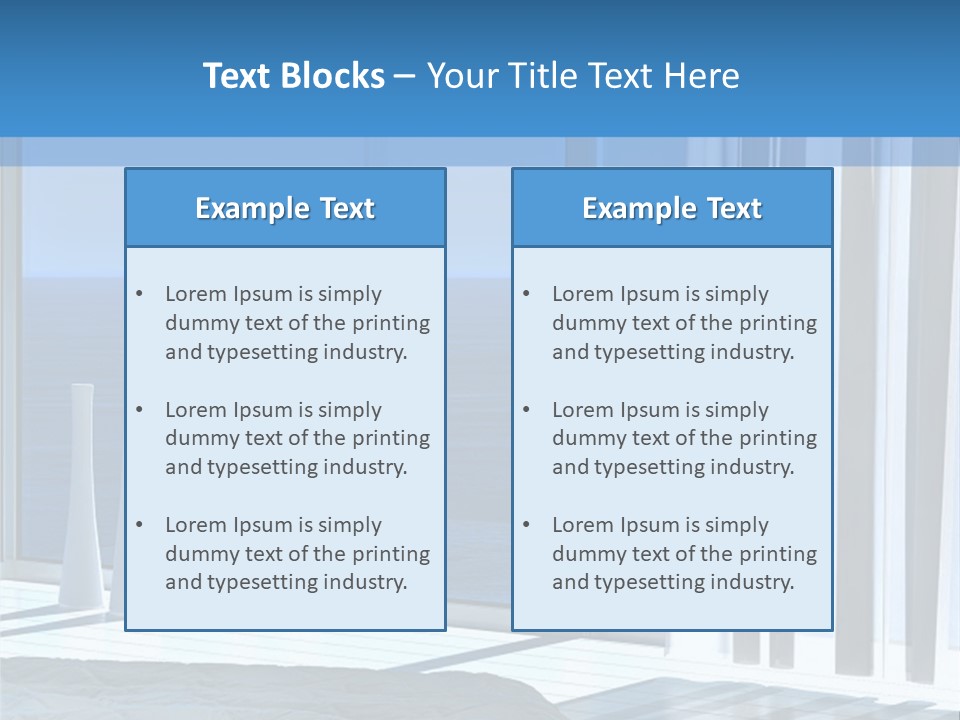 Text Blocks – Your Title Text Here

Example Text

• Lorem Ipsum is simply dummy text of the printing and typesetting industry.
• Lorem Ipsum is simply dummy text of the printing and typesetting industry.
• Lorem Ipsum is simply dummy text of the printing and typesetting industry.

Example Text

• Lorem Ipsum is simply dummy text of the printing and typesetting industry.
• Lorem Ipsum is simply dummy text of the printing and typesetting industry.
• Lorem Ipsum is simply dummy text of the printing and typesetting industry.